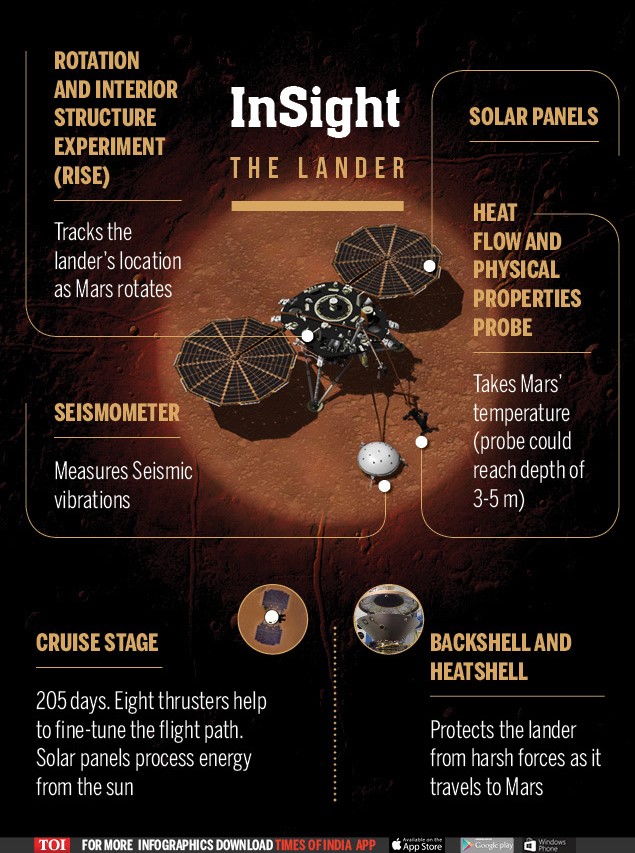 InSight

THE LANDER

ROTATION AND INTERIOR STRUCTURE EXPERIMENT (RISE)

Tracks the lander's location as Mars rotates

SOLAR PANELS

HEAT FLOW AND PHYSICAL PROPERTIES PROBE

Takes Mars' temperature (probe could reach depth of 3-5 m)

SEISMOMETER

Measures Seismic vibrations

CRUISE STAGE

205 days. Eight thrusters help to fine-tune the flight path. Solar panels process energy from the sun

BACKSHELL AND HEATSHELL

Protects the lander from harsh forces as it travels to Mars

TOI FOR MORE INFOGRAPHICS DOWNLOAD TIMES OF INDIA APP Available on the App Store Google play Windows Phone